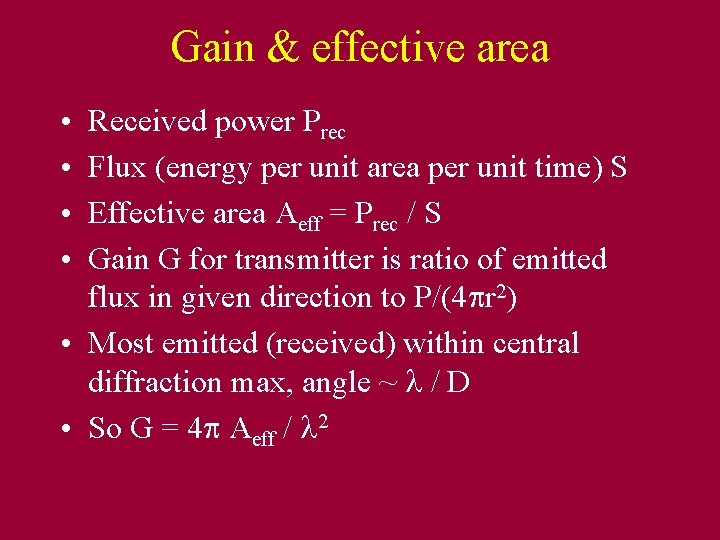 Gain & effective area

• Received power $P_{rec}$

• Flux (energy per unit area per unit time) S

• Effective area $A_{eff} = P_{rec} / S$

• Gain G for transmitter is ratio of emitted flux in given direction to $P/(4\pi r^2)$

• Most emitted (received) within central diffraction max, angle ~ $\lambda / D$

• So $G = 4\pi A_{eff} / \lambda^2$